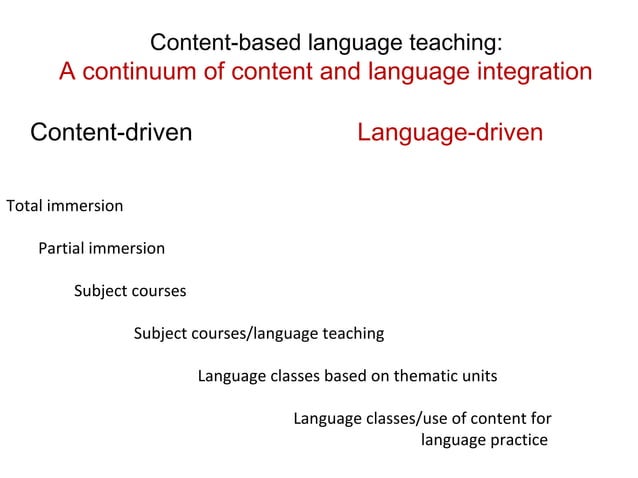 Content-based language teaching:
A continuum of content and language integration

Content-driven

Language-driven

Total immersion

Partial immersion

Subject courses

Subject courses/language teaching

Language classes based on thematic units

Language classes/use of content for language practice